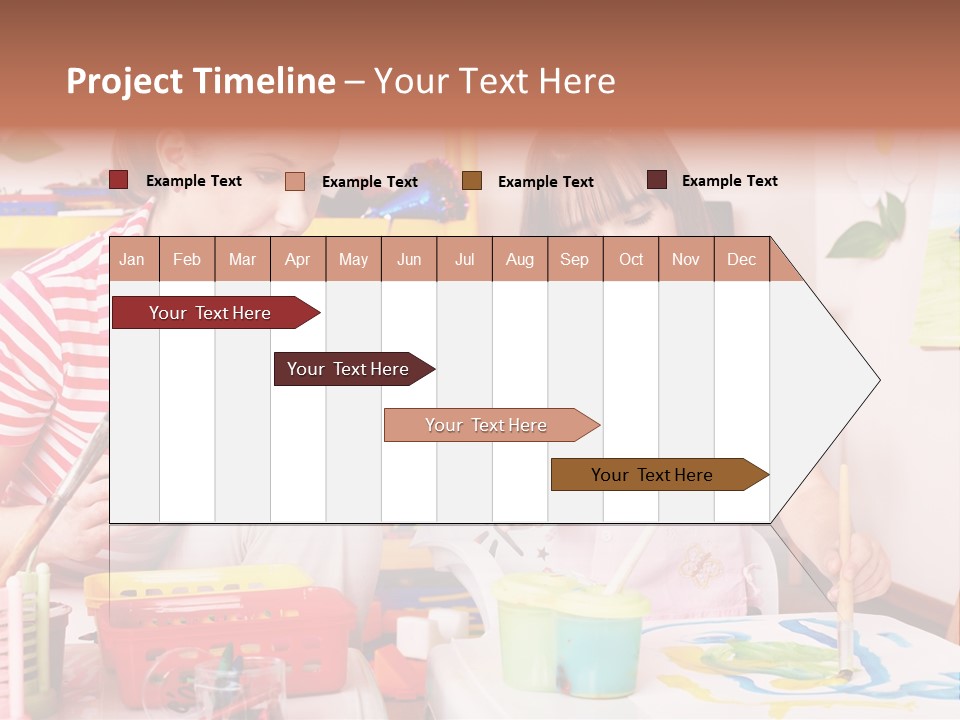 Project Timeline – Your Text Here

Example Text
Example Text
Example Text
Example Text

| Jan | Feb | Mar | Apr | May | Jun | Jul | Aug | Sep | Oct | Nov | Dec |
|---|---|---|---|---|---|---|---|---|---|---|---|

Your Text Here
Your Text Here
Your Text Here
Your Text Here